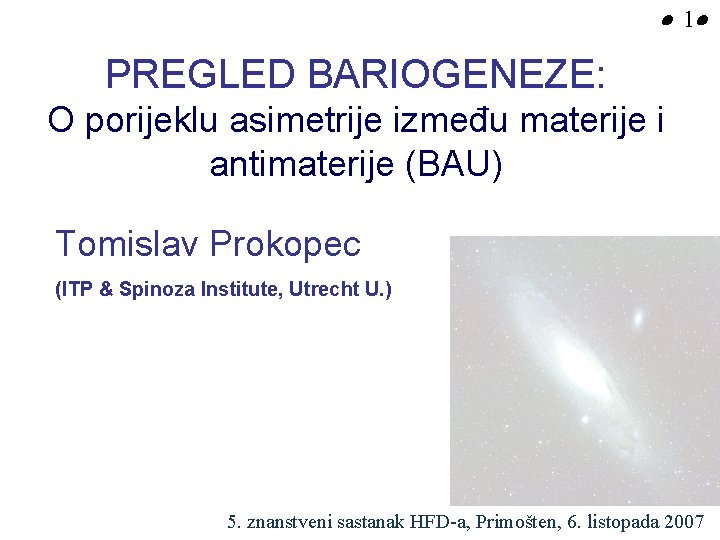 • 1•

PREGLED BARIOGENEZE:
O porijeklu asimetrije između materije i antimaterije (BAU)

Tomislav Prokopec

(ITP & Spinoza Institute, Utrecht U.)

5. znanstveni sastanak HFD-a, Primošten, 6. listopada 2007